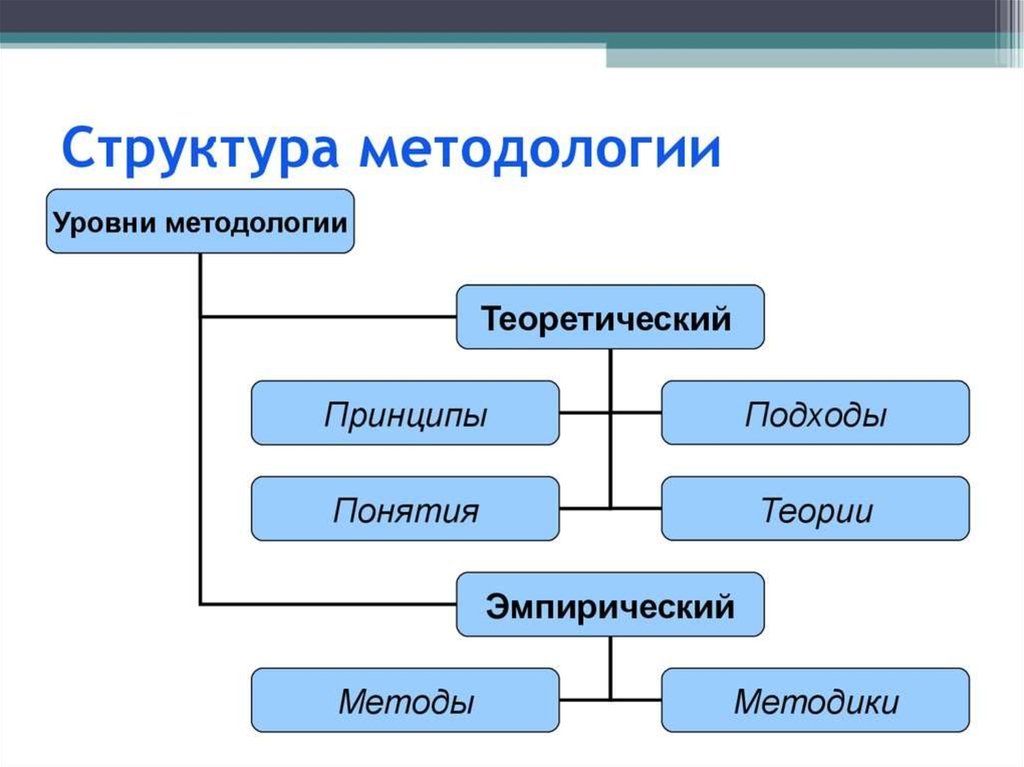 Структура методологии

Уровни методологии

Теоретический

Принципы

Подходы

Понятия

Теории

Эмпирический

Методы

Методики